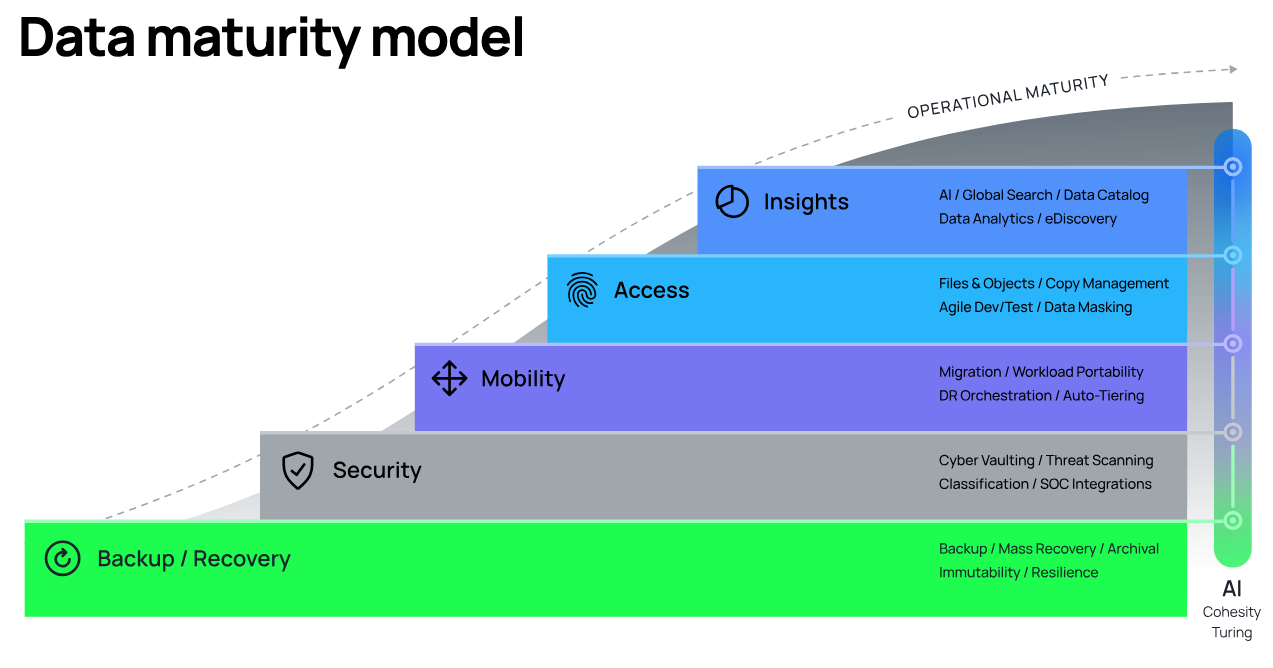 Data maturity model

OPERATIONAL MATURITY

Insights
AI / Global Search / Data Catalog
Data Analytics / eDiscovery

Access
Files & Objects / Copy Management
Agile Dev/Test / Data Masking

Mobility
Migration / Workload Portability
DR Orchestration / Auto-Tiering

Security
Cyber Vaulting / Threat Scanning
Classification / SOC Integrations

Backup / Recovery
Backup / Mass Recovery / Archival
Immutability / Resilience

AI
Cohesity
Turing